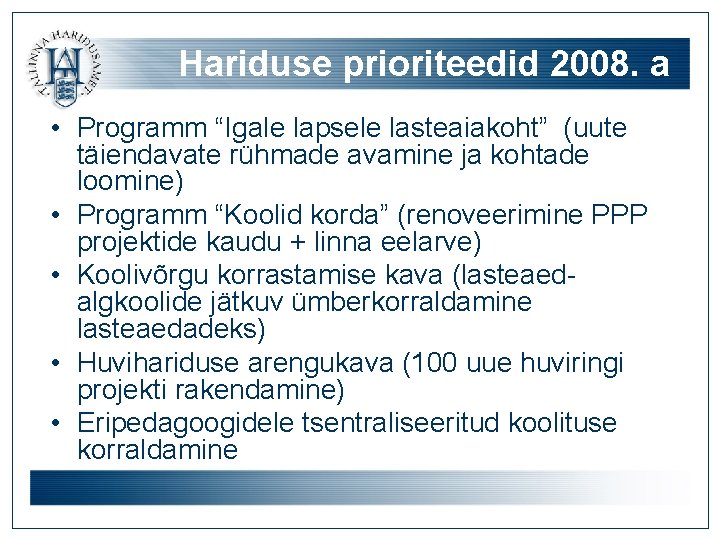 TALLINNA HARIDUSAMET

Hariduse prioriteedid 2008. a

• Programm “Igale lapsele lasteaiakoht” (uute täiendavate rühmade avamine ja kohtade loomine)
• Programm “Koolid korda” (renoveerimine PPP projektide kaudu + linna eelarve)
• Koolivõrgu korrastamise kava (lasteaed-algkoolide jätkuv ümberkorraldamine lasteaedadeks)
• Huvihariduse arengukava (100 uue huviringi projekti rakendamine)
• Eripedagoogidele tsentraliseeritud koolituse korraldamine